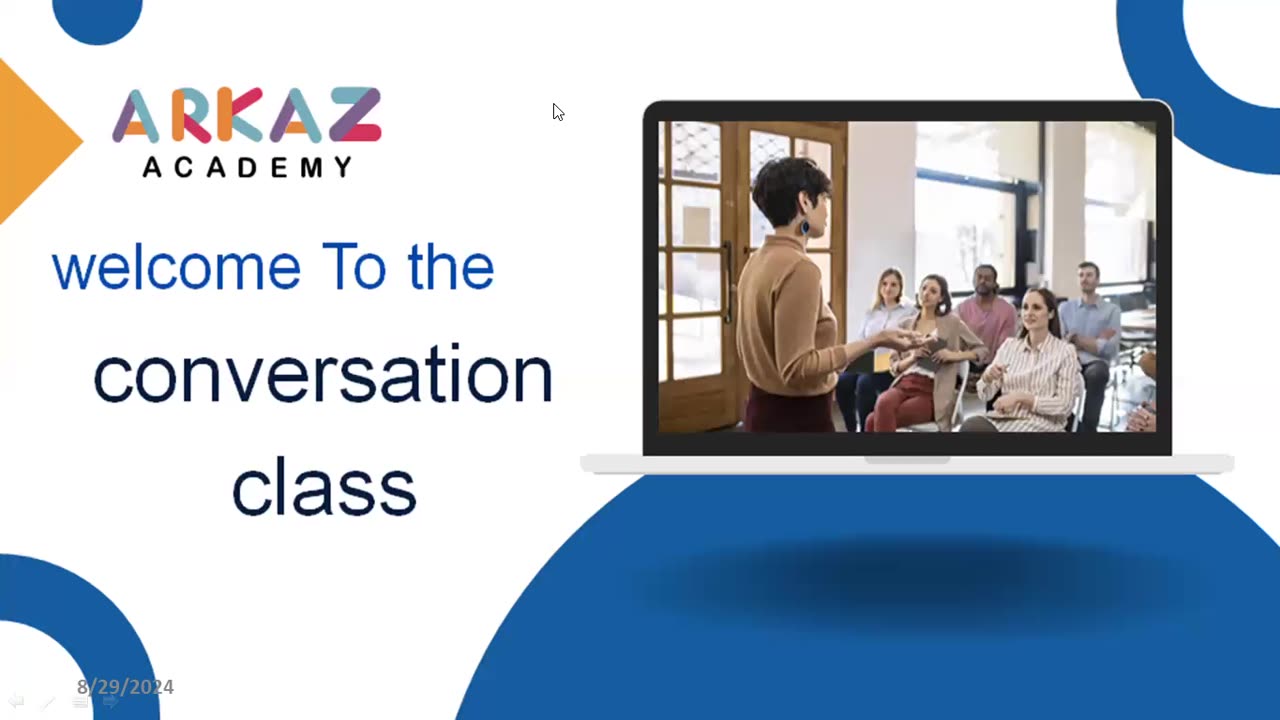 ARKAZ
ACADEMY

welcome To the

conversation

class

8/29/2024